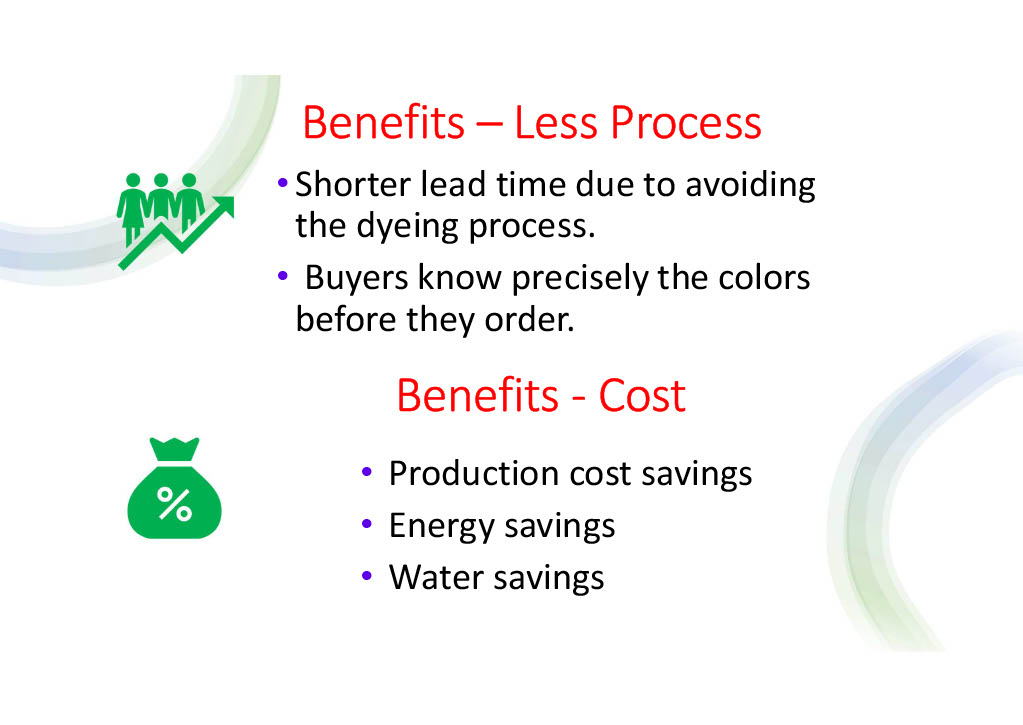 Benefits – Less Process

• Shorter lead time due to avoiding the dyeing process.

• Buyers know precisely the colors before they order.

Benefits - Cost

%

• Production cost savings
• Energy savings
• Water savings